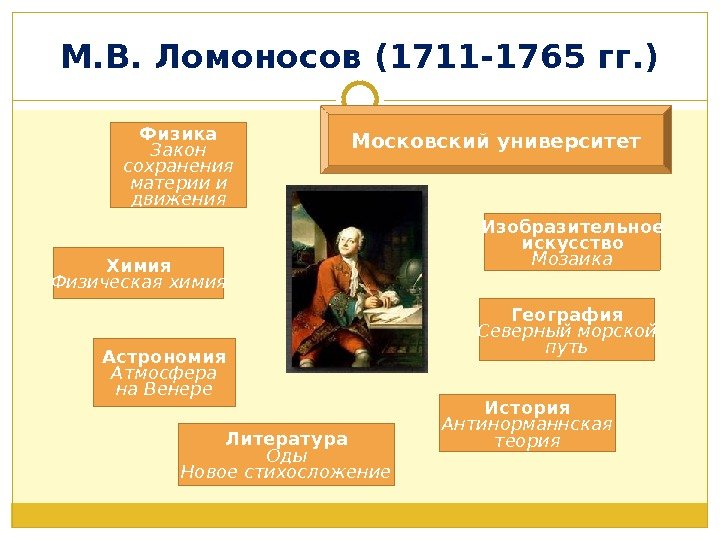 М.В. Ломоносов (1711-1765 гг.)

Московский университет

Физика
Закон сохранения материи и движения

Химия
Физическая химия

Астрономия
Атмосфера на Венере

Литература
Оды
Новое стихосложение

Изобразительное искусство
Мозаика

География
Северный морской путь

История
Антинорманнская теория